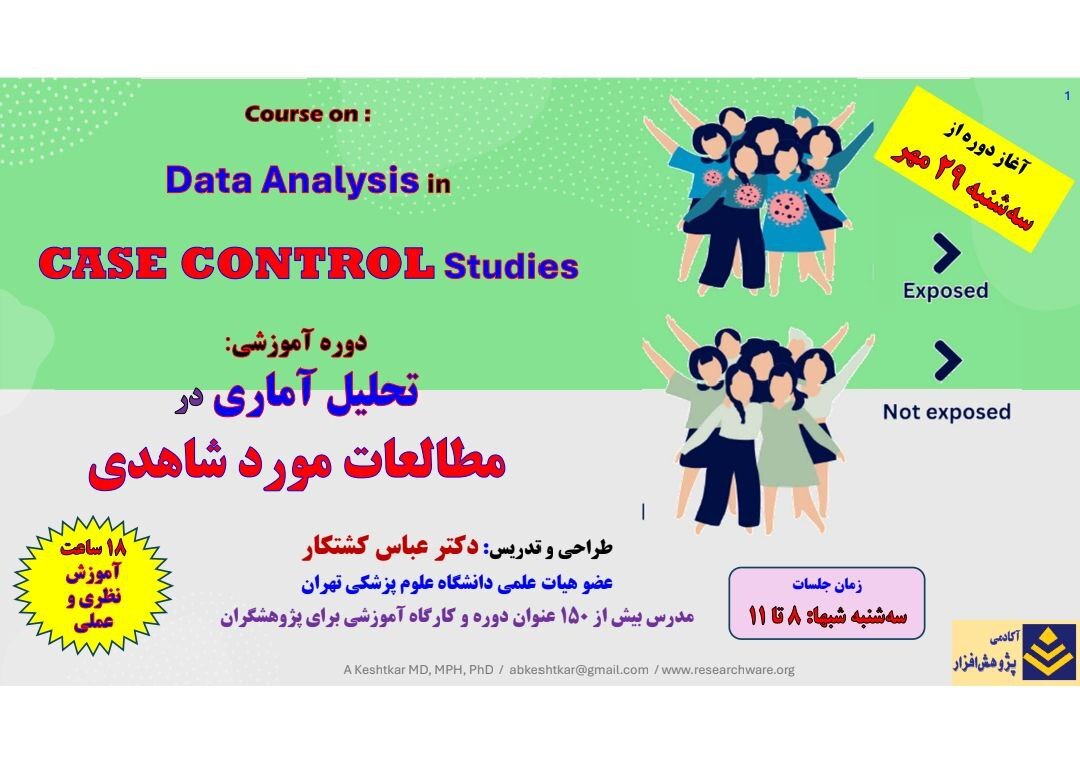 1

Course on :

Data Analysis in

CASE CONTROL Studies

آغاز دوره از
سه‌شنبه ۲۹ مهر

Exposed

Not exposed

دوره آموزشی:
تحلیل آماری در
مطالعات مورد شاهدی

۱۸ ساعت
آموزش
نظری و
عملی

طراحی و تدریس: دکتر عباس کشتکار
عضو هیات علمی دانشگاه علوم پزشکی تهران
مدرس بیش از ۱۵۰ عنوان دوره و کارگاه آموزشی برای پژوهشگران

زمان جلسات
سه‌شنبه شبها: ۸ تا ۱۱

آکادمی
پژوهش‌افزار

A Keshtkar MD, MPH, PhD / abkeshtkar@gmail.com / www.researchware.org